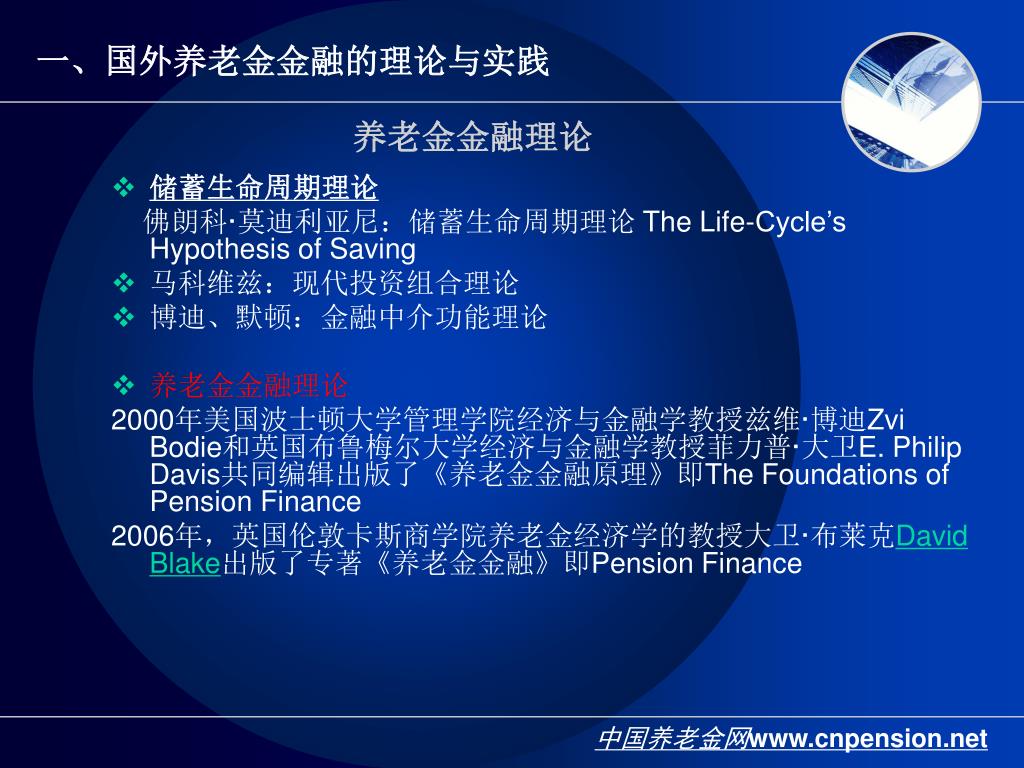 一、国外养老金金融的理论与实践

养老金金融理论

❖ 储蓄生命周期理论
佛朗科·莫迪利亚尼：储蓄生命周期理论 The Life-Cycle’s Hypothesis of Saving

❖ 马科维兹：现代投资组合理论

❖ 博迪、默顿：金融中介功能理论

❖ 养老金金融理论

2000年美国波士顿大学管理学院经济与金融学教授兹维·博迪Zvi Bodie和英国布鲁梅尔大学经济与金融学教授菲力普·大卫E. Philip Davis共同编辑出版了《养老金金融原理》即The Foundations of Pension Finance

2006年，英国伦敦卡斯商学院养老金经济学的教授大卫·布莱克David Blake出版了专著《养老金金融》即Pension Finance

中国养老金网www.cnpension.net